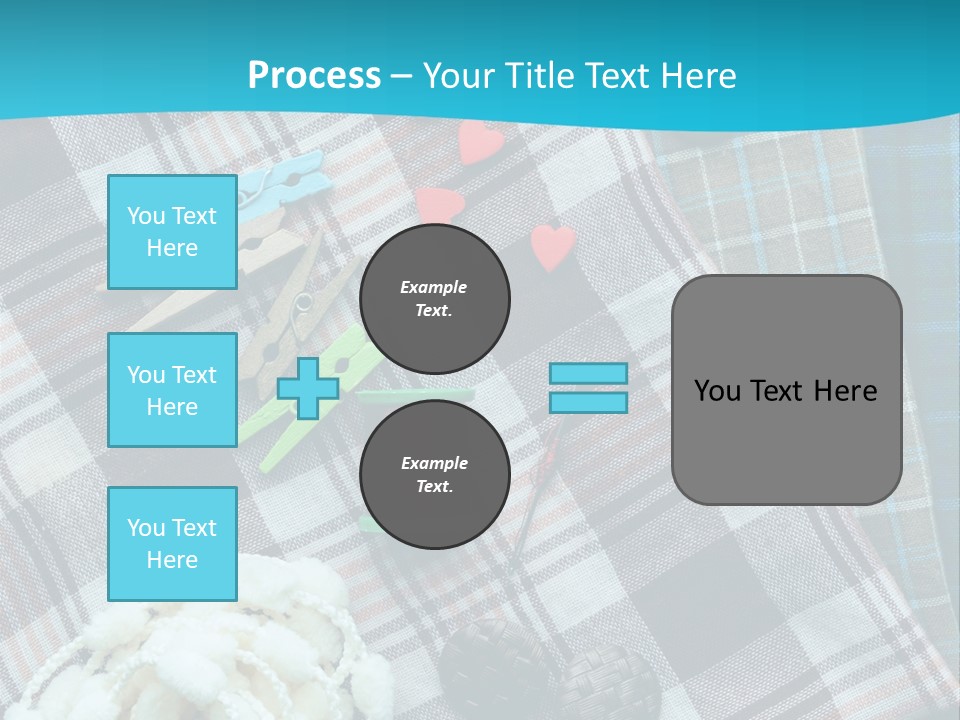 Process – Your Title Text Here

You Text Here

You Text Here

You Text Here

Example Text.

Example Text.

You Text Here